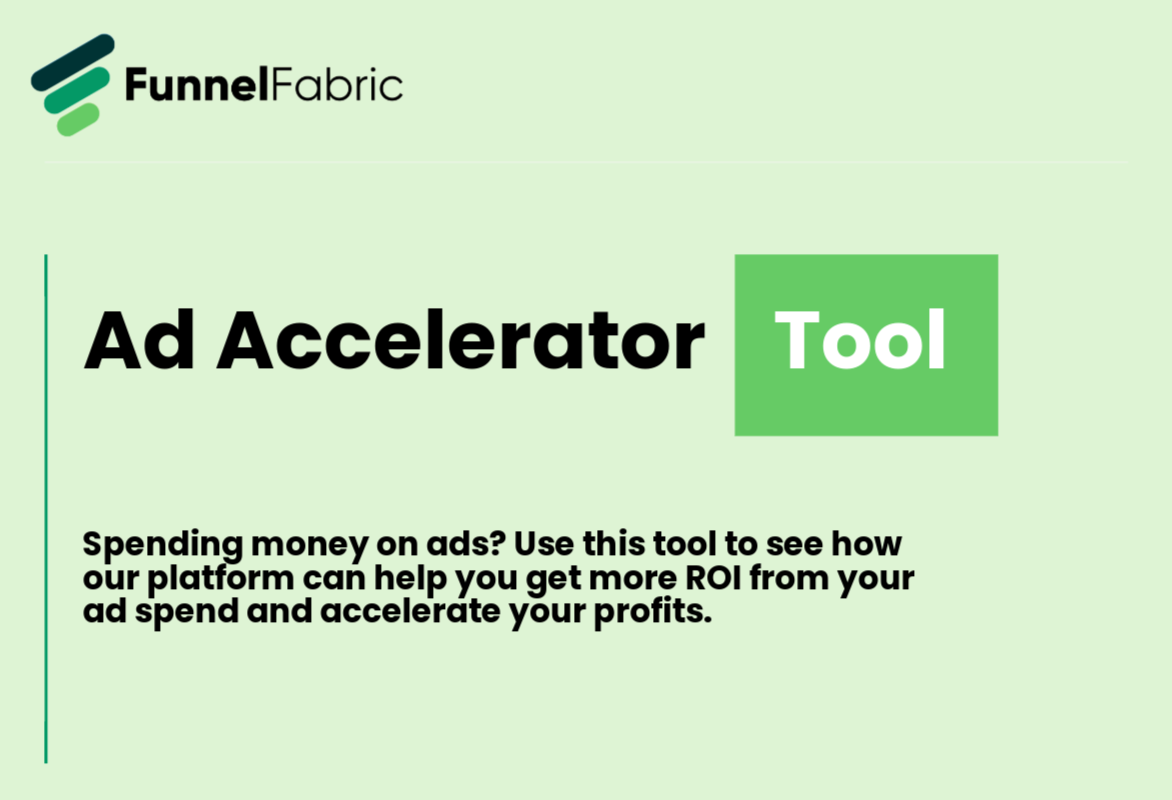 FunnelFabric

Ad Accelerator Tool

Spending money on ads? Use this tool to see how our platform can help you get more ROI from your ad spend and accelerate your profits.